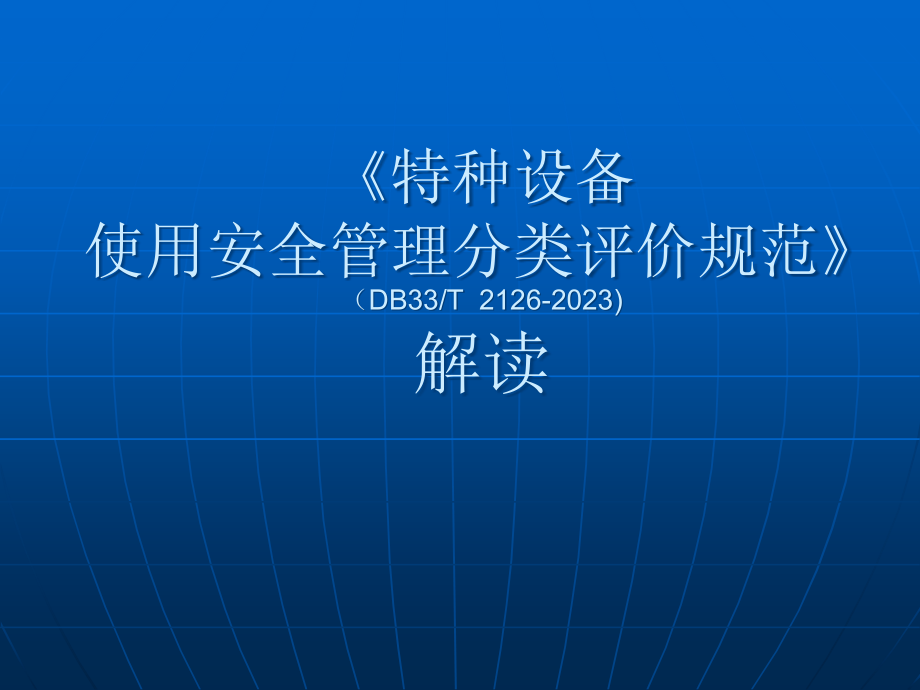 《特种设备
使用安全管理分类评价规范》
（DB33/T 2126-2023)
解读